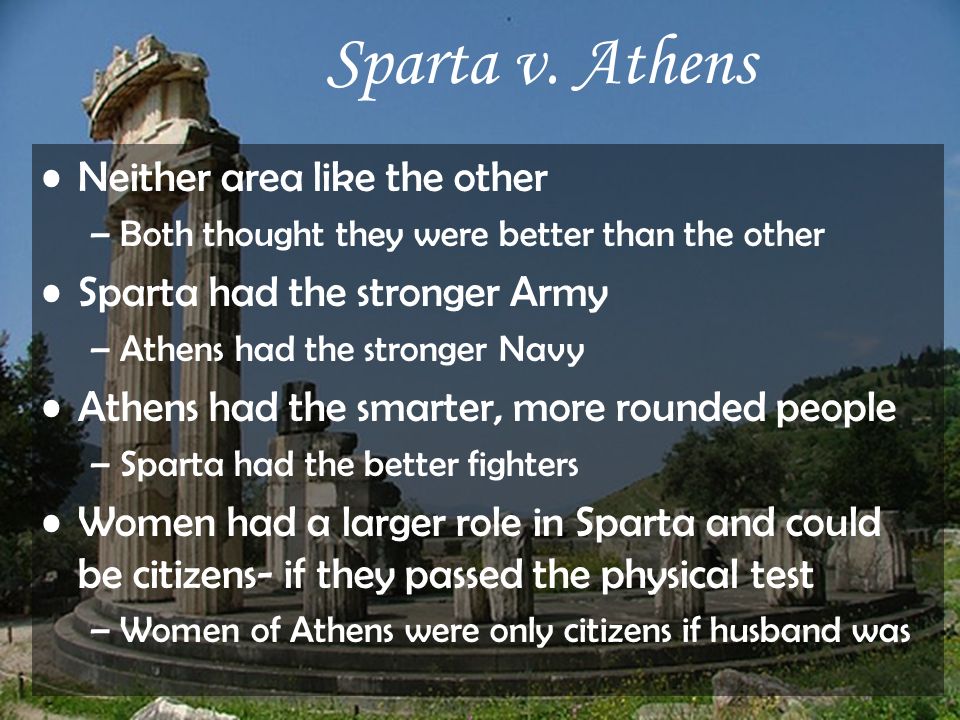 Sparta v. Athens

• Neither area like the other
– Both thought they were better than the other
• Sparta had the stronger Army
– Athens had the stronger Navy
• Athens had the smarter, more rounded people
– Sparta had the better fighters
• Women had a larger role in Sparta and could be citizens- if they passed the physical test
– Women of Athens were only citizens if husband was